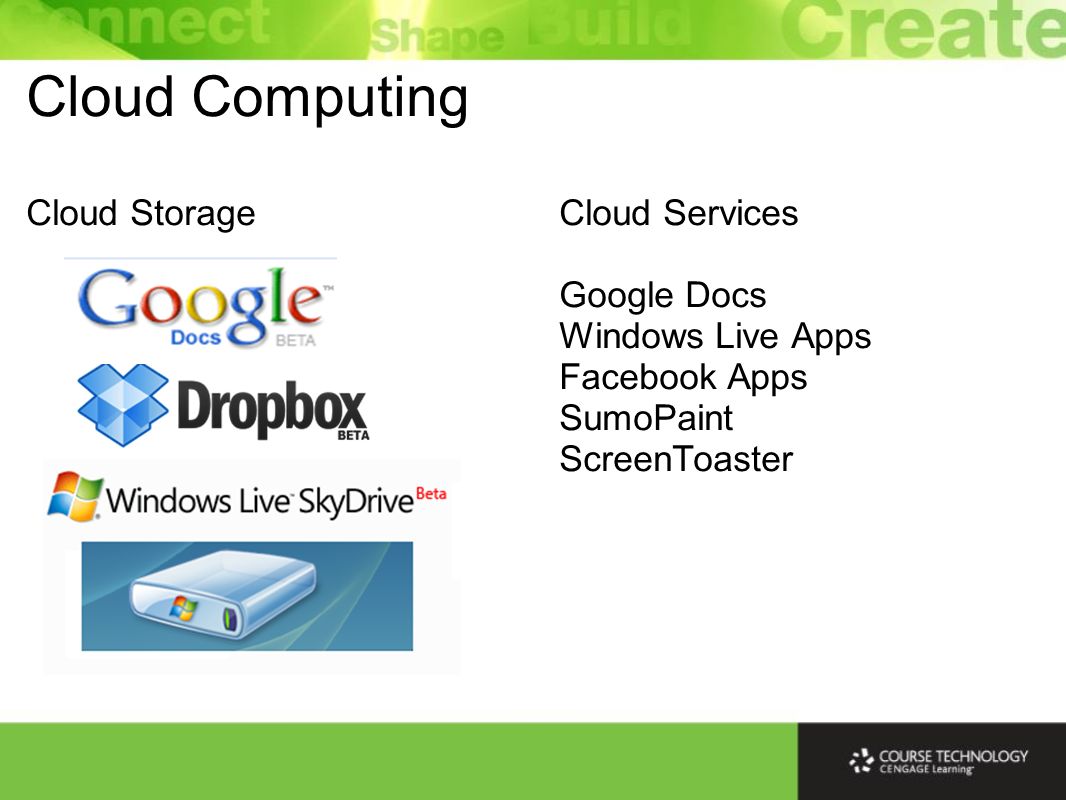 Connect Shape Build Create

Cloud Computing

Cloud Storage

Google Docs BETA

Dropbox BETA

Windows Live SkyDrive Beta

Cloud Services

Google Docs
Windows Live Apps
Facebook Apps
SumoPaint
ScreenToaster

COURSE TECHNOLOGY
CENGAGE Learning